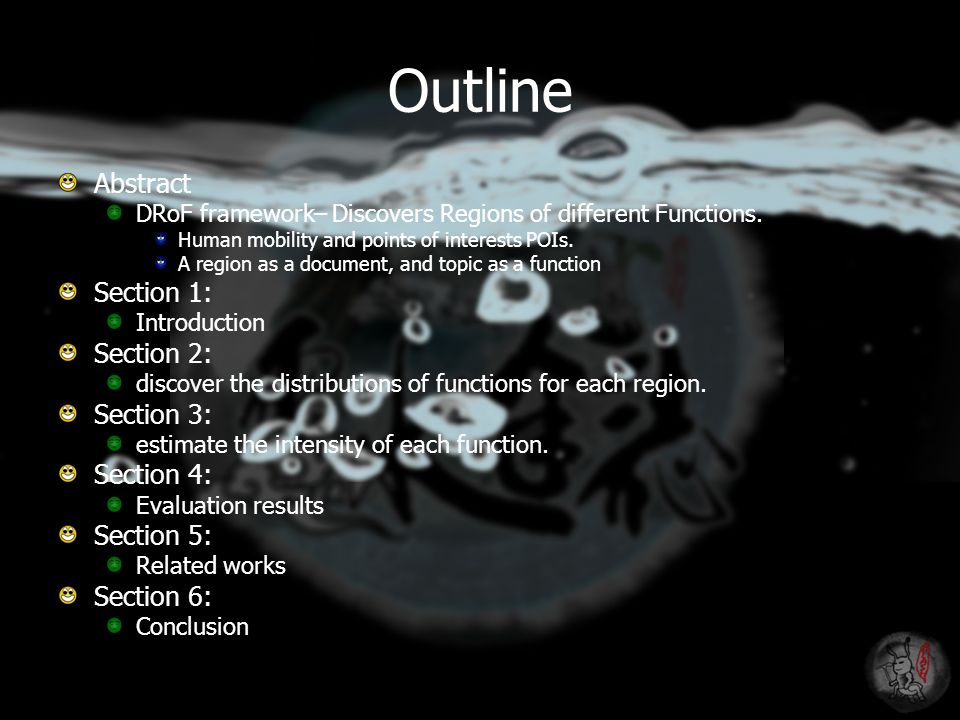 Outline

Abstract

DRoF framework– Discovers Regions of different Functions.

Human mobility and points of interests POIs.

A region as a document, and topic as a function

Section 1:

Introduction

Section 2:

discover the distributions of functions for each region.

Section 3:

estimate the intensity of each function.

Section 4:

Evaluation results

Section 5:

Related works

Section 6:

Conclusion